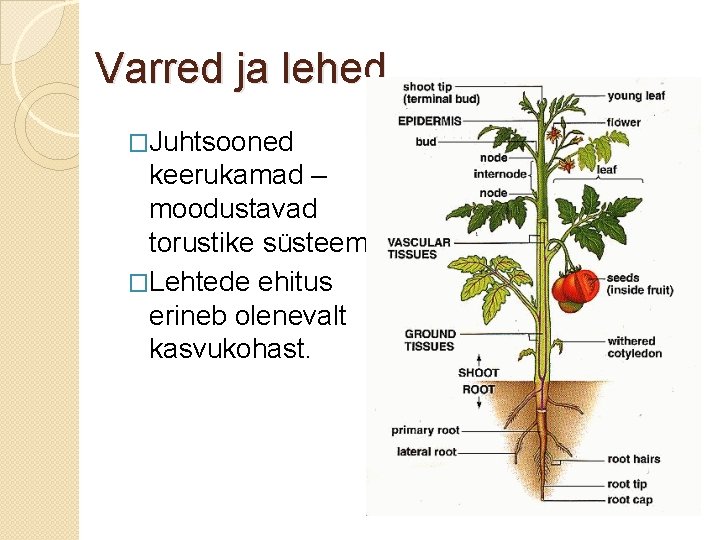 Varred ja lehed

□Juhtsooned keerukamad – moodustavad torustike süsteem

□Lehtede ehitus erineb olenevalt kasvukohast.

shoot tip (terminal bud)
EPIDERMIS
bud
node
internode
node
VASCULAR TISSUES
GROUND TISSUES
SHOOT
ROOT
primary root
lateral root
young leaf
flower
leaf
seeds (inside fruit)
withered cotyledon
root hairs
root tip
root cap